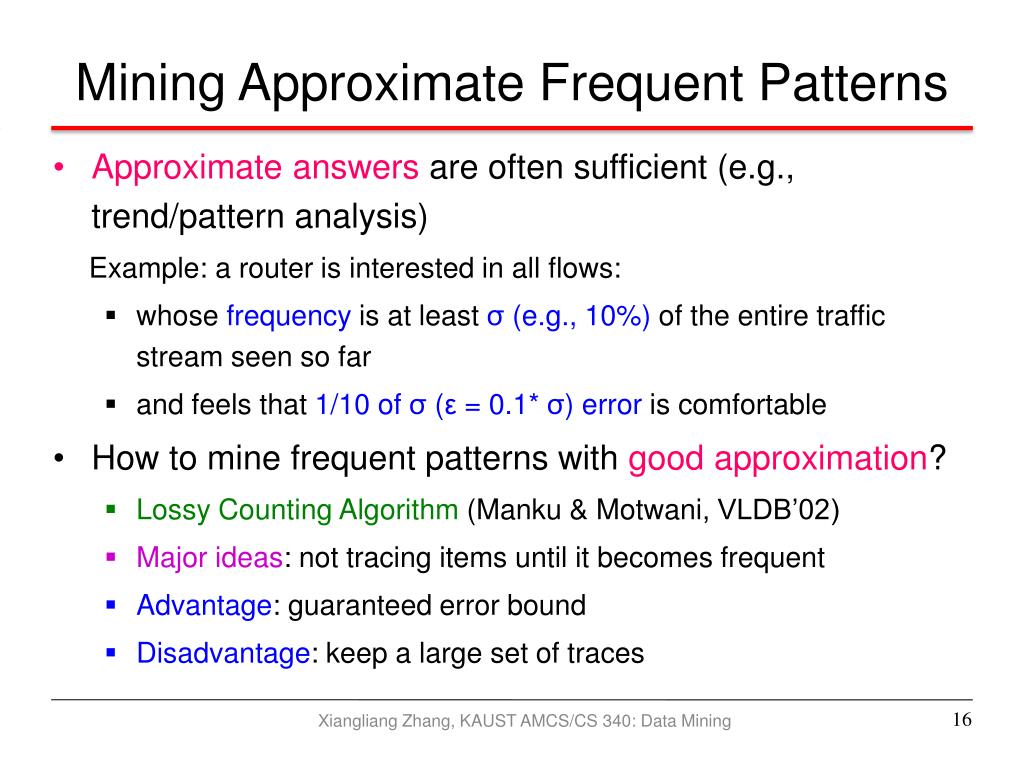 Mining Approximate Frequent Patterns

• Approximate answers are often sufficient (e.g., trend/pattern analysis)

Example: a router is interested in all flows:

▪ whose frequency is at least σ (e.g., 10%) of the entire traffic stream seen so far

▪ and feels that 1/10 of σ (ε = 0.1* σ) error is comfortable

• How to mine frequent patterns with good approximation?

▪ Lossy Counting Algorithm (Manku & Motwani, VLDB'02)

▪ Major ideas: not tracing items until it becomes frequent

▪ Advantage: guaranteed error bound

▪ Disadvantage: keep a large set of traces

Xiangliang Zhang, KAUST AMCS/CS 340: Data Mining

16